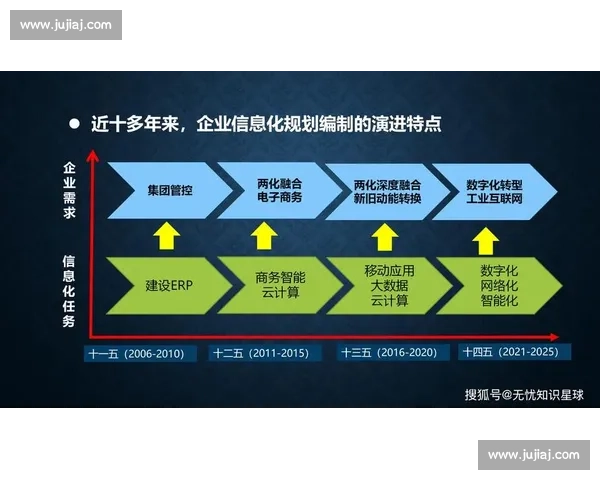 www.jujiaj.com

● 近十多年来，企业信息化规划编制的演进特点

企业需求

集团管控

两化融合
电子商务

两化深度融合
新旧动能转换

数字化转型
工业互联网

信息化任务

建设ERP

商务智能
云计算

移动应用
大数据
云计算

数字化
网络化
智能化

十一五（2006-2010）

十二五（2011-2015）

十三五（2016-2020）

十四五（2021-2025）

搜狐号@无忧知识星球

www.jujiaj.com